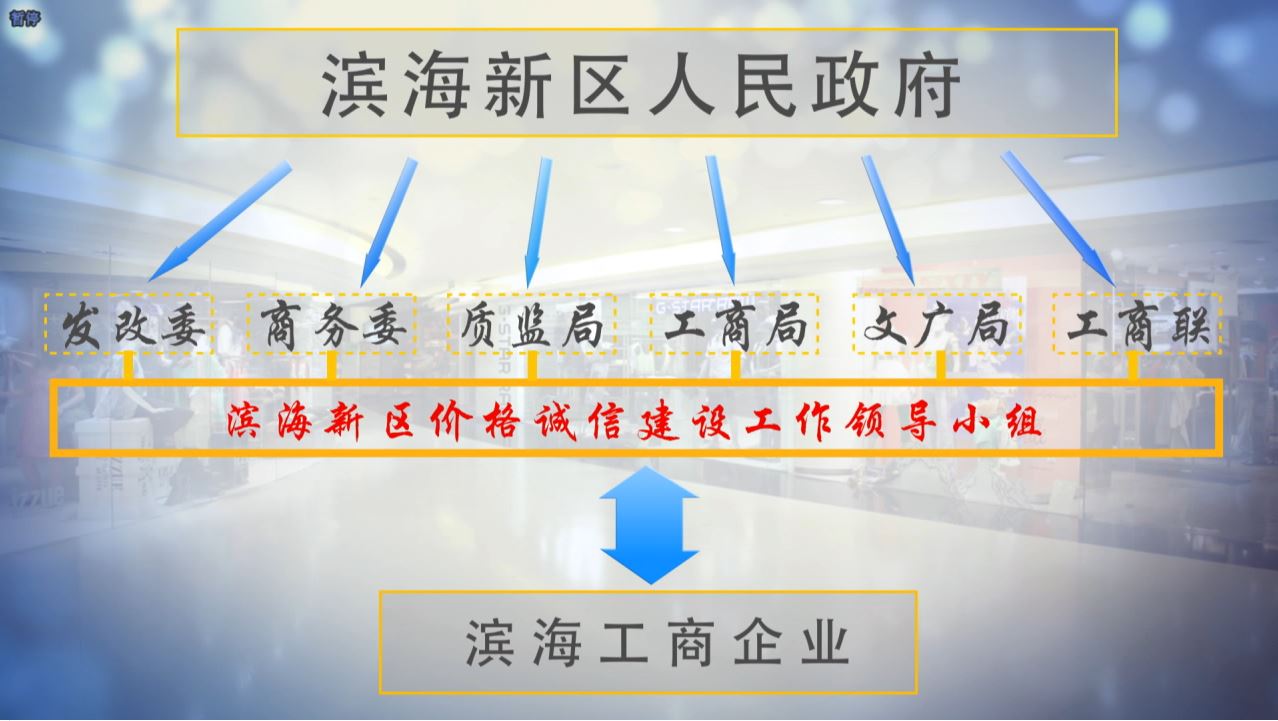 暂停

滨海新区人民政府

发改委 商务委 质监局 工商局 文广局 工商联

滨海新区价格诚信建设工作领导小组

滨海工商企业